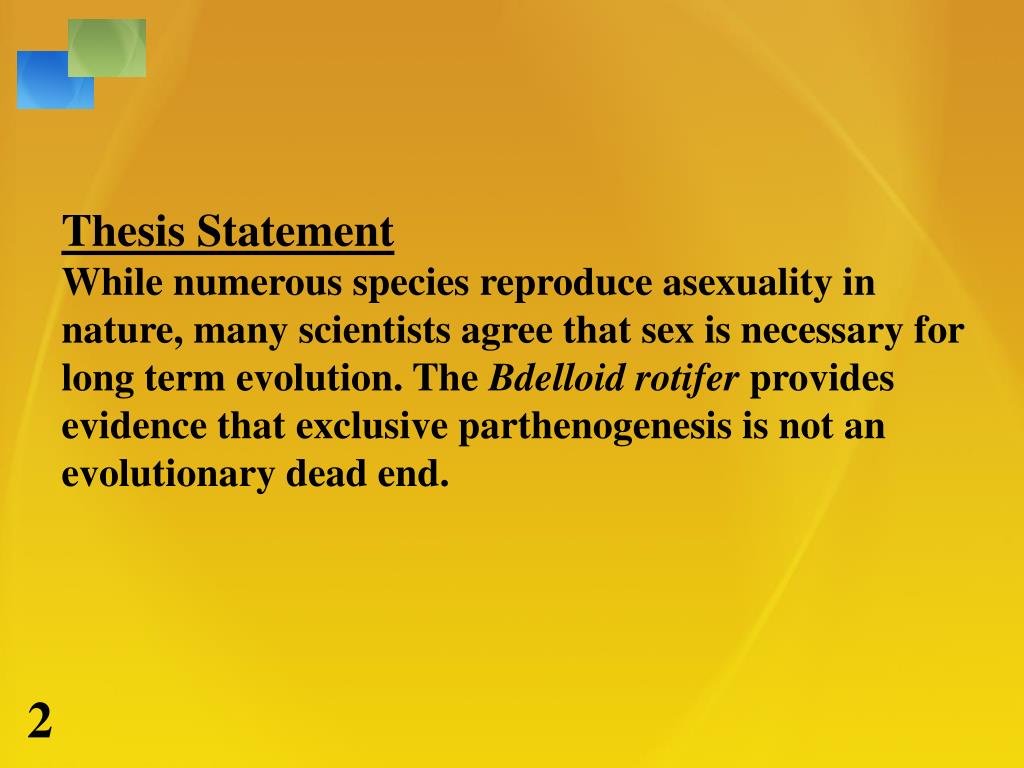 Thesis Statement
While numerous species reproduce asexuality in nature, many scientists agree that sex is necessary for long term evolution. The Bdelloid rotifer provides evidence that exclusive parthenogenesis is not an evolutionary dead end.

2